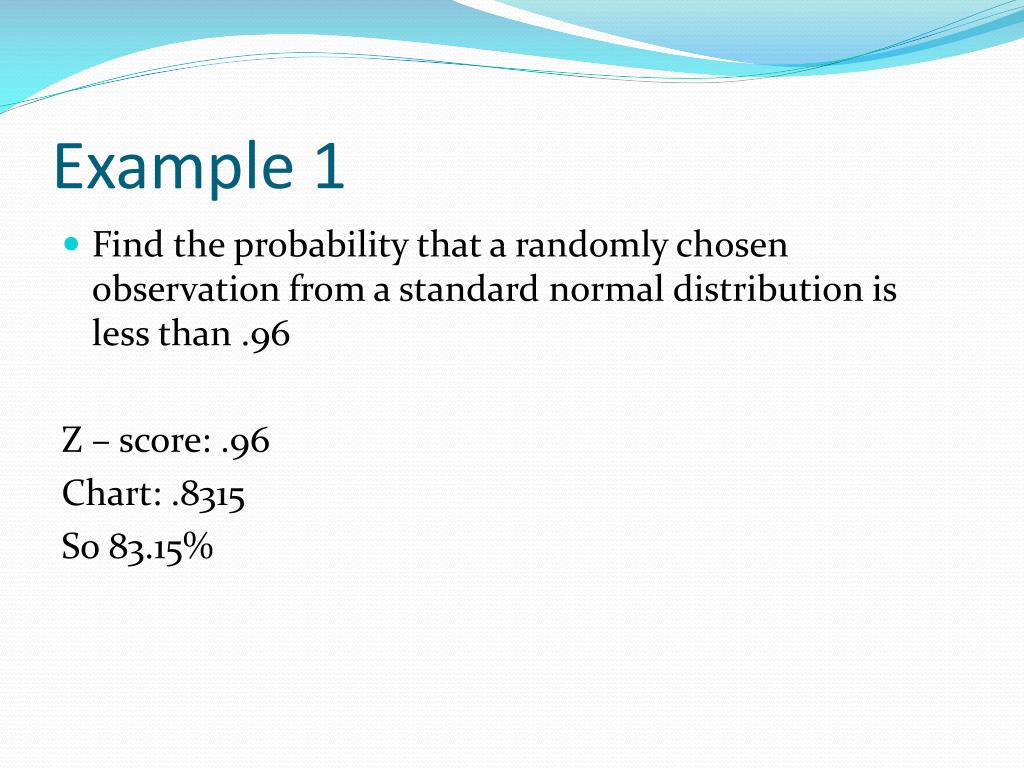 Example 1

Find the probability that a randomly chosen observation from a standard normal distribution is less than .96

Z – score: .96
Chart: .8315
So 83.15%